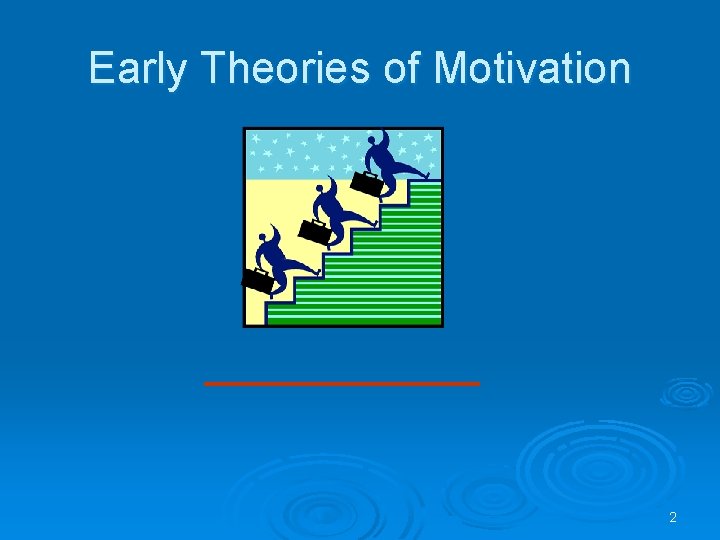 Early Theories of Motivation

2